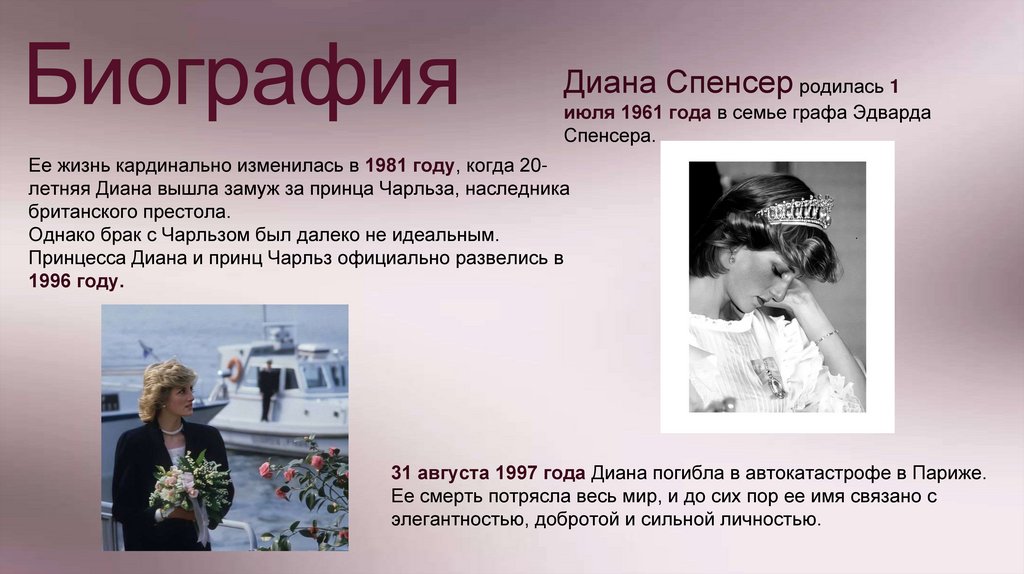 Биография

Диана Спенсер родилась 1 июля 1961 года в семье графа Эдварда Спенсера.

Ее жизнь кардинально изменилась в 1981 году, когда 20-летняя Диана вышла замуж за принца Чарльза, наследника британского престола.
Однако брак с Чарльзом был далеко не идеальным. Принцесса Диана и принц Чарльз официально развелись в 1996 году.

31 августа 1997 года Диана погибла в автокатастрофе в Париже. Ее смерть потрясла весь мир, и до сих пор ее имя связано с элегантностью, добротой и сильной личностью.